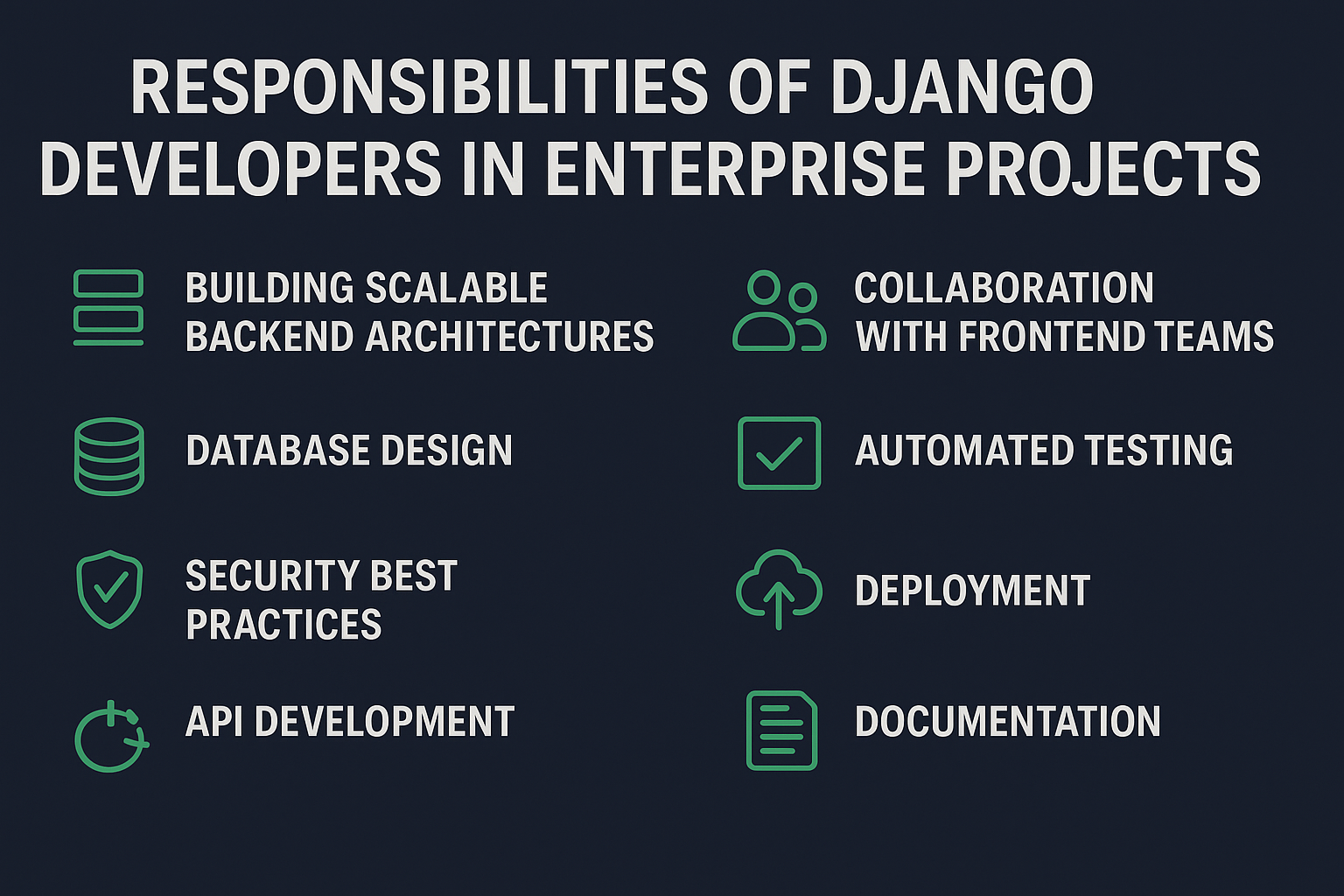 RESPONSIBILITIES OF DJANGO DEVELOPERS IN ENTERPRISE PROJECTS

BUILDING SCALABLE BACKEND ARCHITECTURES

DATABASE DESIGN

SECURITY BEST PRACTICES

API DEVELOPMENT

COLLABORATION WITH FRONTEND TEAMS

AUTOMATED TESTING

DEPLOYMENT

DOCUMENTATION